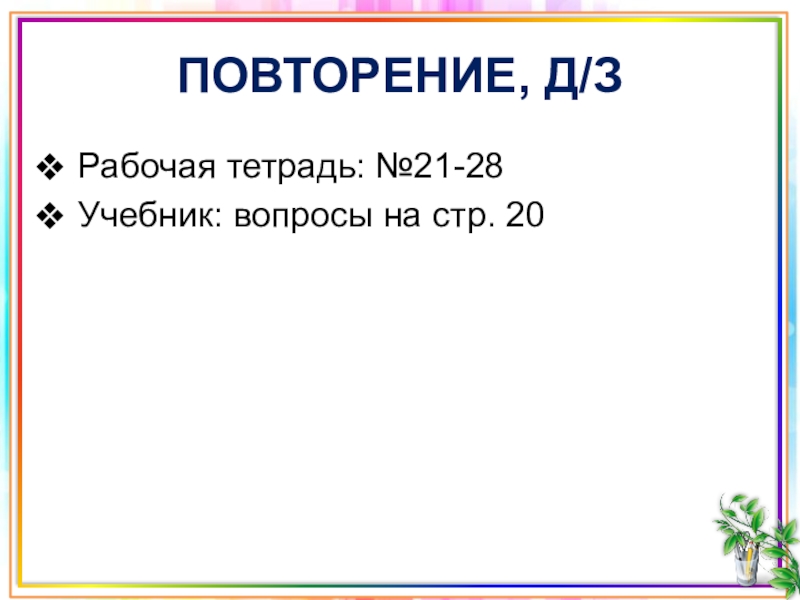 ПОВТОРЕНИЕ, Д/З

❖ Рабочая тетрадь: №21-28
❖ Учебник: вопросы на стр. 20